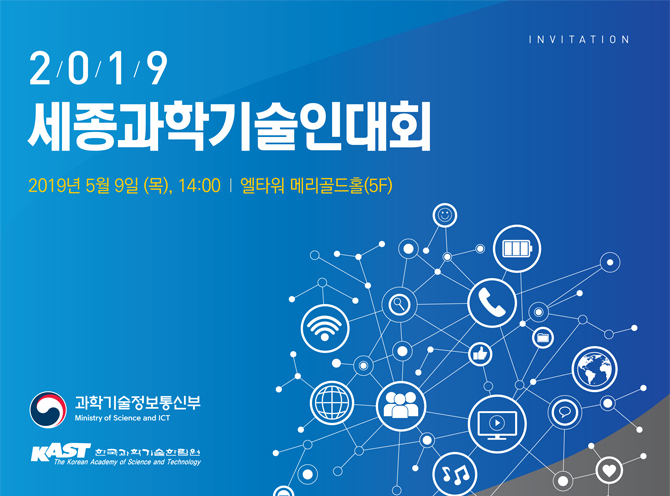 INVITATION

2/0/1/9
세종과학기술인대회

2019년 5월 9일 (목), 14:00 | 엘타워 메리골드홀(5F)

과학기술정보통신부
Ministry of Science and ICT

KAST 한국과학기술한림원
The Korean Academy of Science and Technology